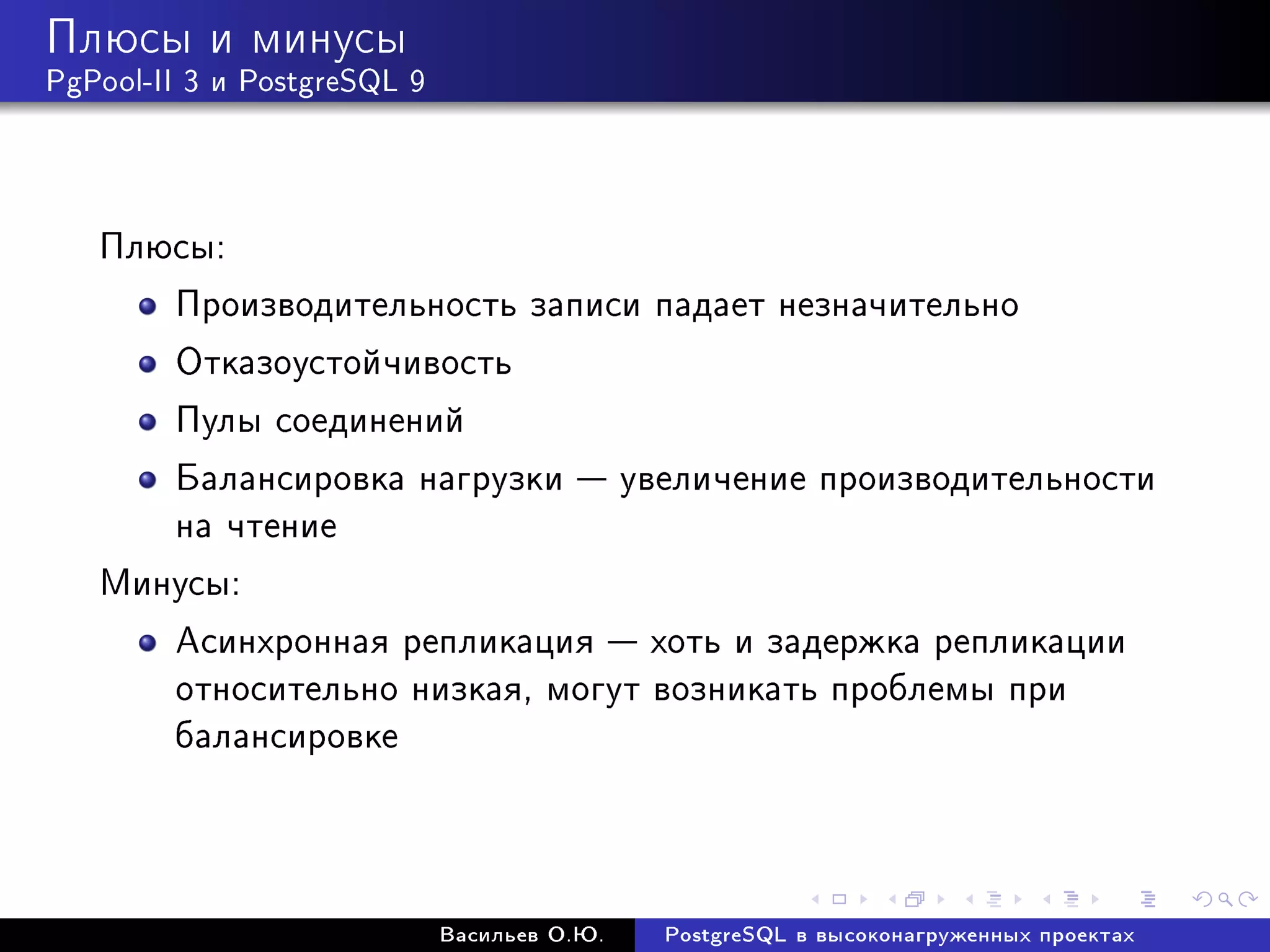 Плюсы и минусы
PgPool-II 3 и PostgreSQL 9

Плюсы:

- Производительность записи падает незначительно
- Отказоустойчивость
- Пулы соединений
- Балансировка нагрузки — увеличение производительности на чтение

Минусы:

- Асинхронная репликация — хоть и задержка репликации относительно низкая, могут возникать проблемы при балансировке

Васильев О.Ю. PostgreSQL в высоконагруженных проектах